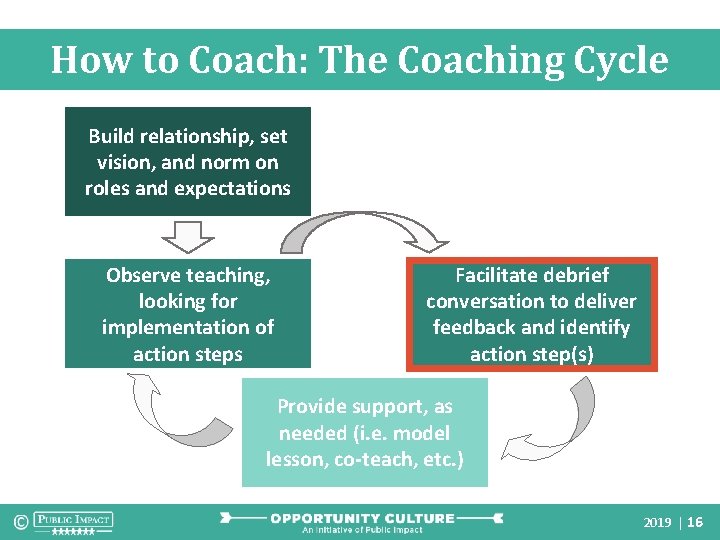 How to Coach: The Coaching Cycle

Build relationship, set vision, and norm on roles and expectations

Observe teaching, looking for implementation of action steps

Facilitate debrief conversation to deliver feedback and identify action step(s)

Provide support, as needed (i.e. model lesson, co-teach, etc.)

© PUBLIC IMPACT

OPPORTUNITY CULTURE
An Initiative of Public Impact

2019 | 16